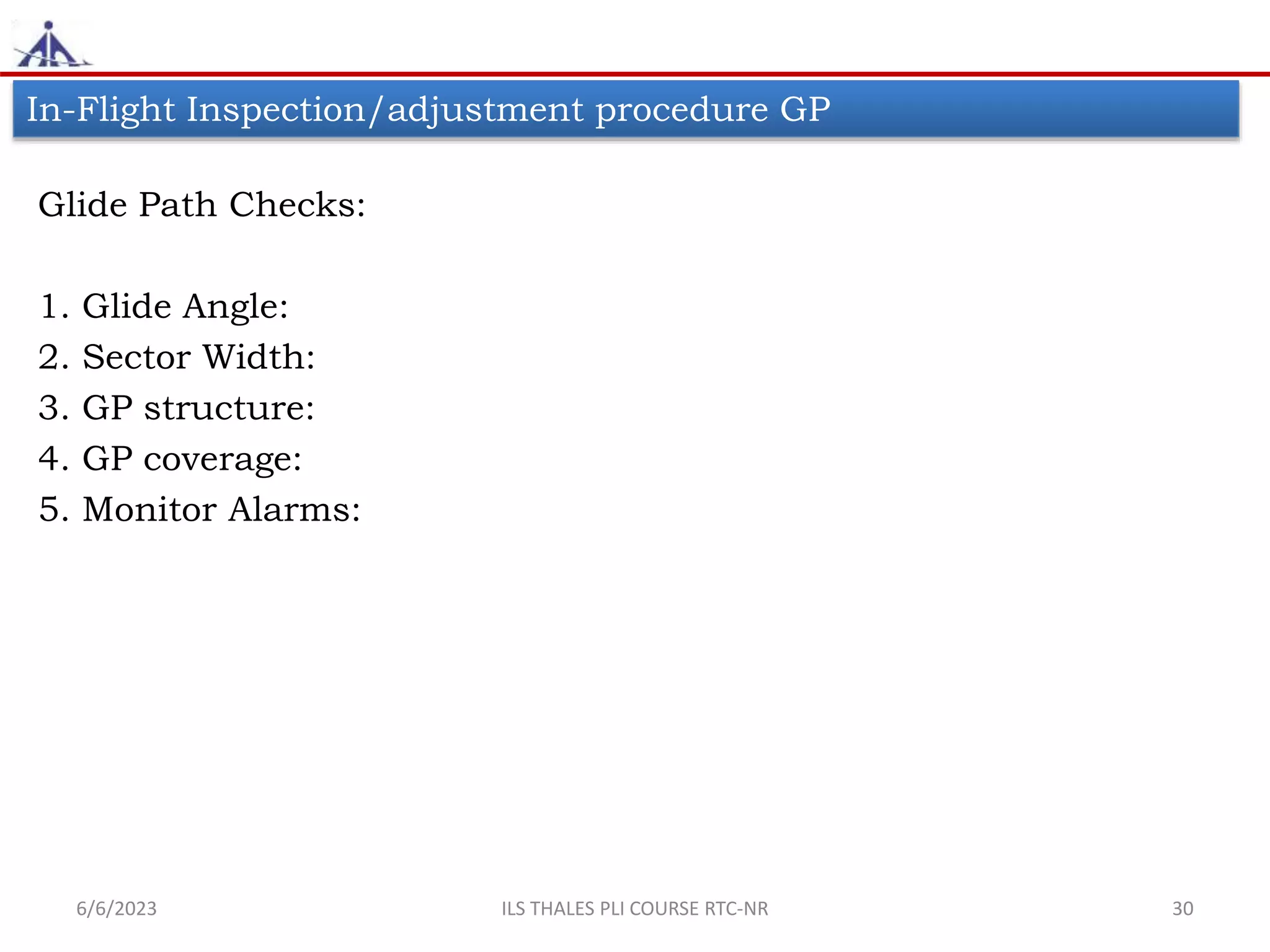 In-Flight Inspection/adjustment procedure GP

Glide Path Checks:

1. Glide Angle:
2. Sector Width:
3. GP structure:
4. GP coverage:
5. Monitor Alarms:

6/6/2023

ILS THALES PLI COURSE RTC-NR

30